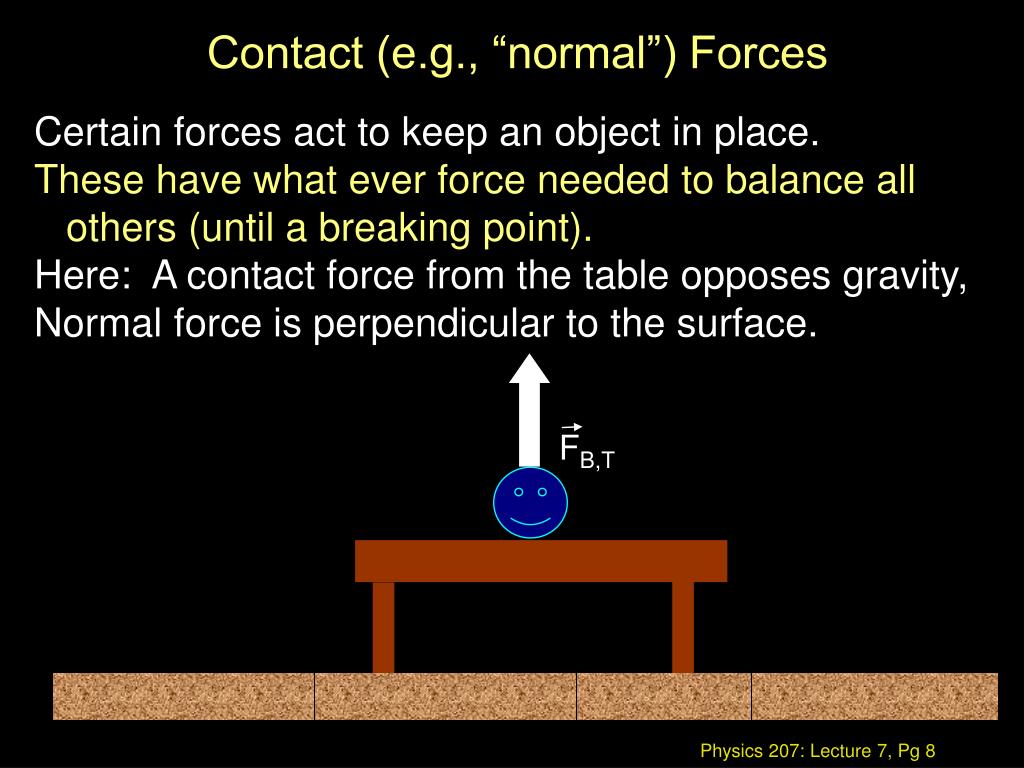 Contact (e.g., “normal”) Forces

Certain forces act to keep an object in place.
These have what ever force needed to balance all others (until a breaking point).
Here: A contact force from the table opposes gravity,
Normal force is perpendicular to the surface.

$\vec{F}_{B,T}$

Physics 207: Lecture 7, Pg 8